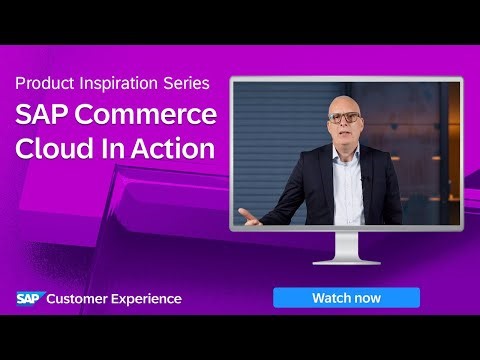 Product Inspiration Series

SAP Commerce Cloud In Action

SAP Customer Experience

Watch now